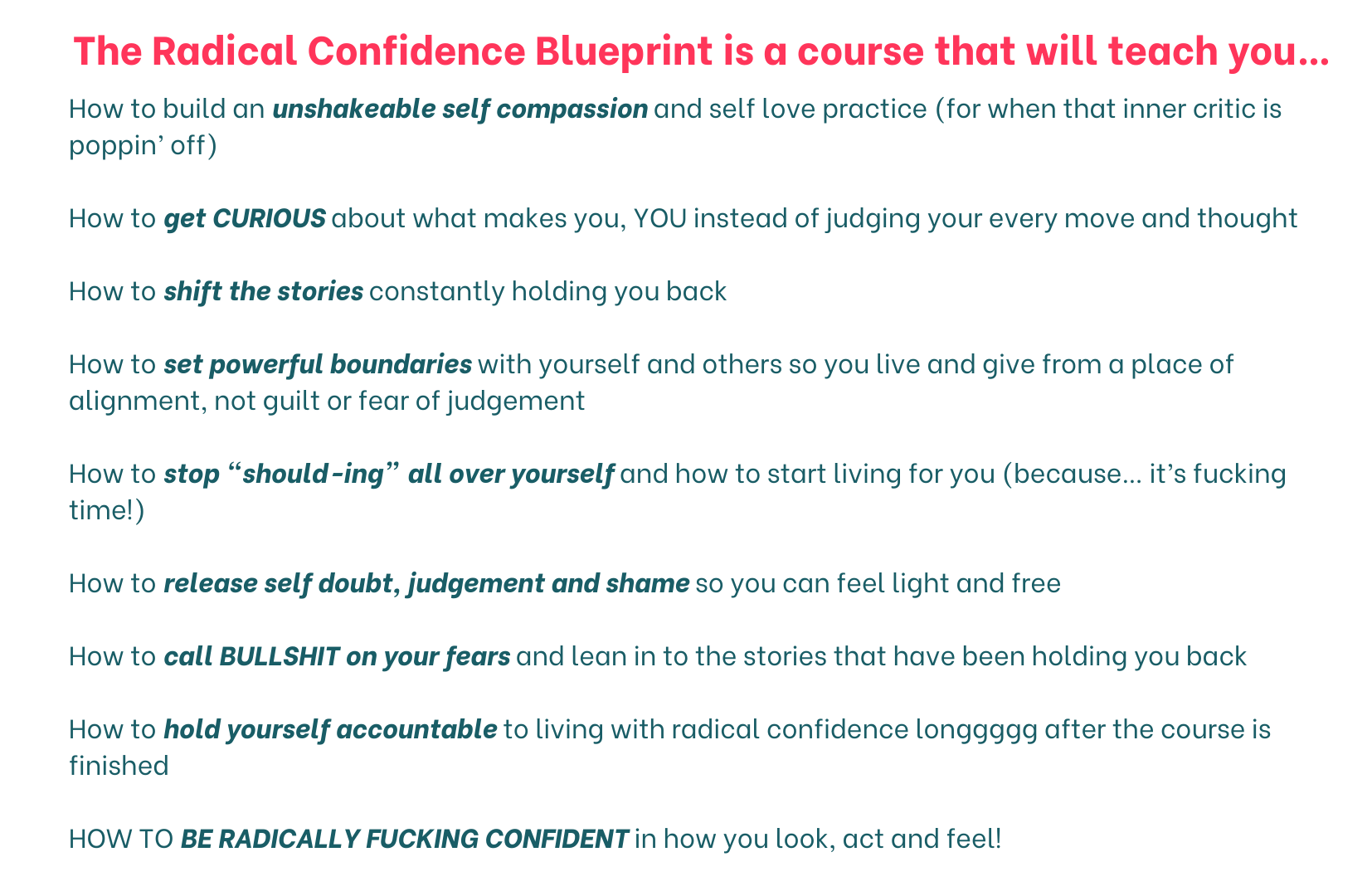 The Radical Confidence Blueprint is a course that will teach you...

How to build an unshakeable self compassion and self love practice (for when that inner critic is poppin' off)

How to get CURIOUS about what makes you, YOU instead of judging your every move and thought

How to shift the stories constantly holding you back

How to set powerful boundaries with yourself and others so you live and give from a place of alignment, not guilt or fear of judgement

How to stop "should-ing" all over yourself and how to start living for you (because... it's fucking time!)

How to release self doubt, judgement and shame so you can feel light and free

How to call BULLSHIT on your fears and lean in to the stories that have been holding you back

How to hold yourself accountable to living with radical confidence longgggg after the course is finished

HOW TO BE RADICALLY FUCKING CONFIDENT in how you look, act and feel!